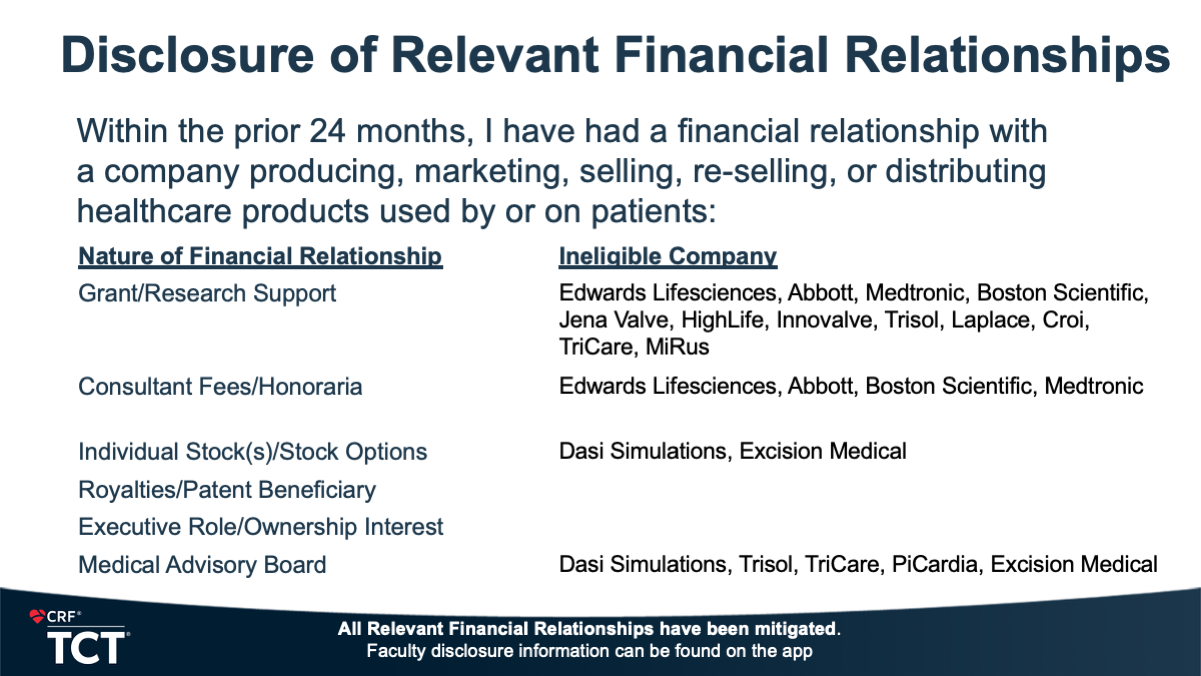 Disclosure of Relevant Financial Relationships

Within the prior 24 months, I have had a financial relationship with a company producing, marketing, selling, re-selling, or distributing healthcare products used by or on patients:

| Nature of Financial Relationship | Ineligible Company |
|---|---|
| Grant/Research Support | Edwards Lifesciences, Abbott, Medtronic, Boston Scientific, Jena Valve, HighLife, Innovalve, Trisol, Laplace, Croi, TriCare, MiRus |
| Consultant Fees/Honoraria | Edwards Lifesciences, Abbott, Boston Scientific, Medtronic |
| Individual Stock(s)/Stock Options | Dasi Simulations, Excision Medical |
| Royalties/Patent Beneficiary | |
| Executive Role/Ownership Interest | |
| Medical Advisory Board | Dasi Simulations, Trisol, TriCare, PiCardia, Excision Medical |

CRF®
TCT®

All Relevant Financial Relationships have been mitigated.
Faculty disclosure information can be found on the app